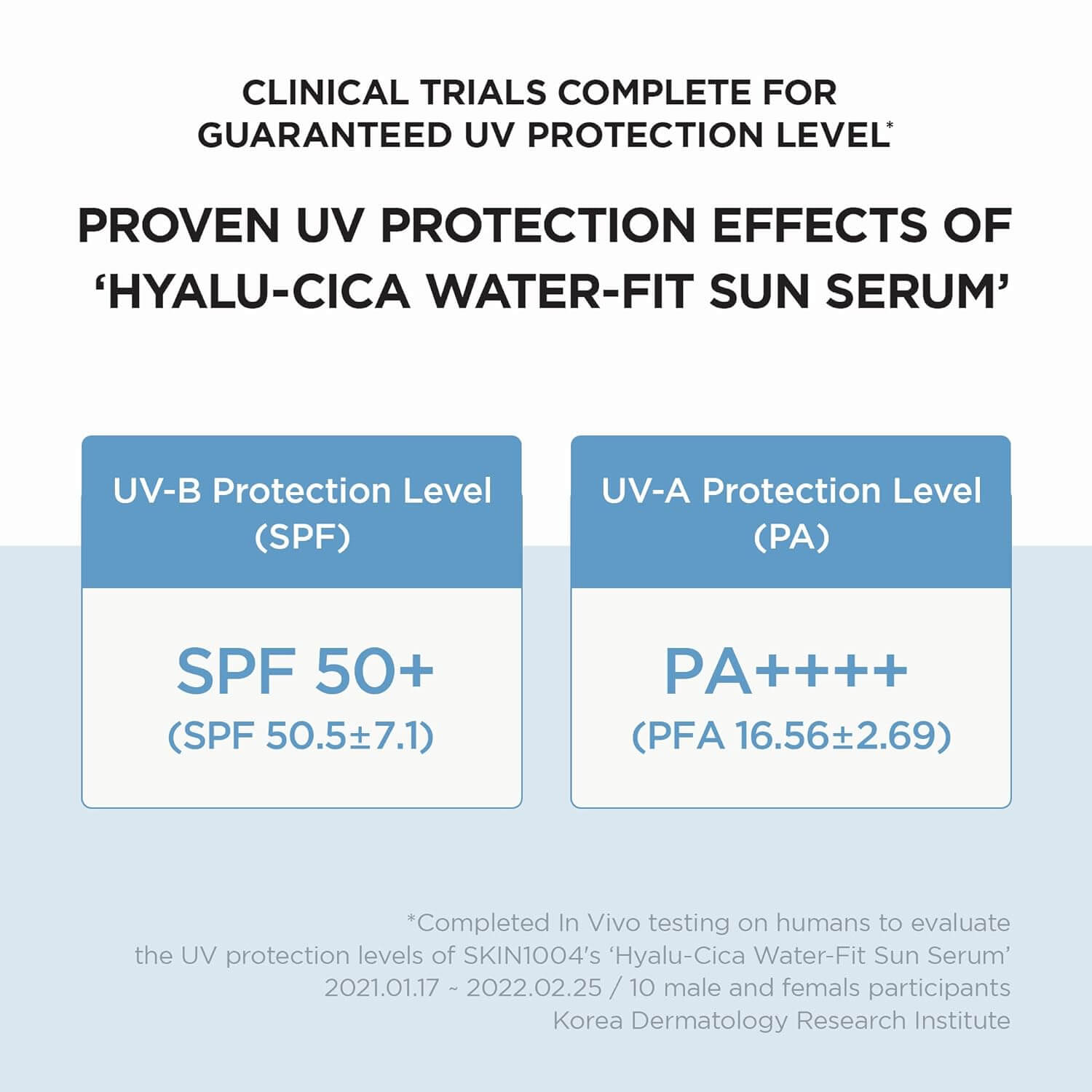 CLINICAL TRIALS COMPLETE FOR GUARANTEED UV PROTECTION LEVEL*

PROVEN UV PROTECTION EFFECTS OF 'HYALU-CICA WATER-FIT SUN SERUM'

UV-B Protection Level (SPF)

SPF 50+
(SPF 50.5±7.1)

UV-A Protection Level (PA)

PA++++
(PFA 16.56±2.69)

*Completed In Vivo testing on humans to evaluate the UV protection levels of SKIN1004's 'Hyalu-Cica Water-Fit Sun Serum'
2021.01.17 ~ 2022.02.25 / 10 male and femals participants
Korea Dermatology Research Institute